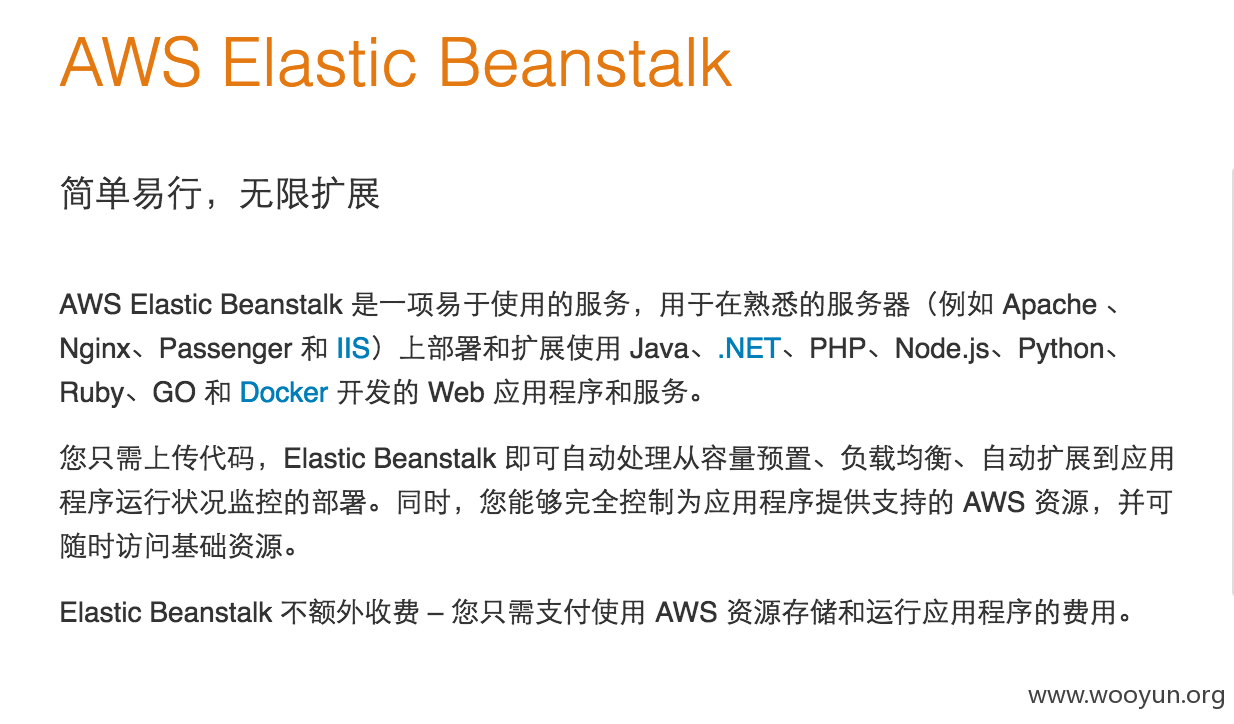 AWS Elastic Beanstalk

简单易行，无限扩展

AWS Elastic Beanstalk 是一项易于使用的服务，用于在熟悉的服务器（例如 Apache 、Nginx、Passenger 和 IIS）上部署和扩展使用 Java、.NET、PHP、Node.js、Python、Ruby、GO 和 Docker 开发的 Web 应用程序和服务。

您只需上传代码，Elastic Beanstalk 即可自动处理从容量预置、负载均衡、自动扩展到应用程序运行状况监控的部署。同时，您能够完全控制为应用程序提供支持的 AWS 资源，并可随时访问基础资源。

Elastic Beanstalk 不额外收费 – 您只需支付使用 AWS 资源存储和运行应用程序的费用。

www.wooyun.org